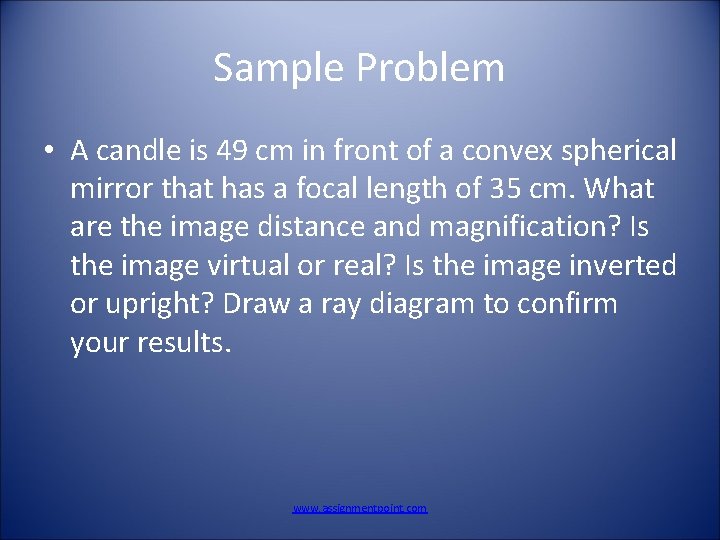 Sample Problem

• A candle is 49 cm in front of a convex spherical mirror that has a focal length of 35 cm. What are the image distance and magnification? Is the image virtual or real? Is the image inverted or upright? Draw a ray diagram to confirm your results.

www.assignmentpoint.com